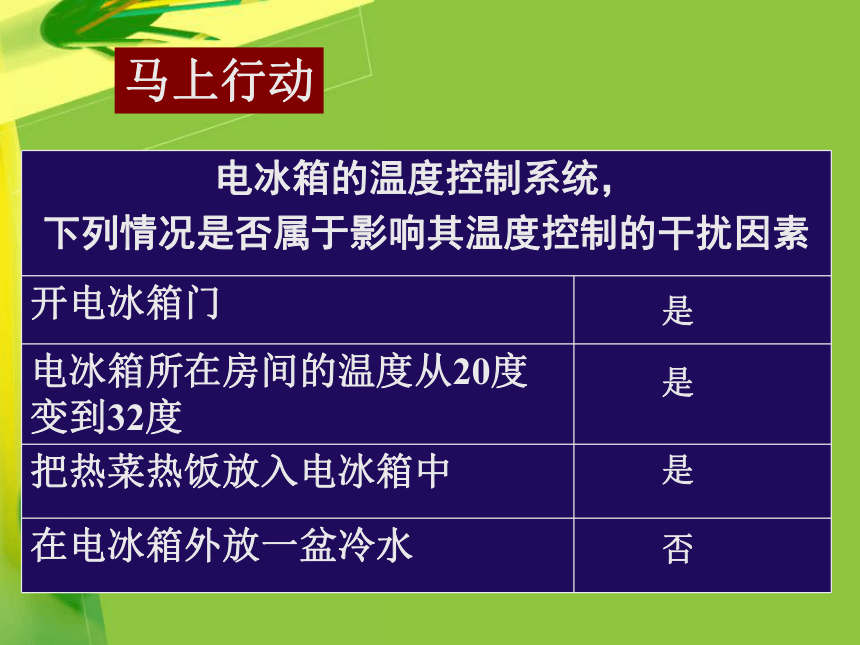 马上行动

| 电冰箱的温度控制系统，下列情况是否属于影响其温度控制的干扰因素 | |
|---|---|
| 开电冰箱门 | 是 |
| 电冰箱所在房间的温度从20度变到32度 | 是 |
| 把热菜热饭放入电冰箱中 | 是 |
| 在电冰箱外放一盆冷水 | 否 |